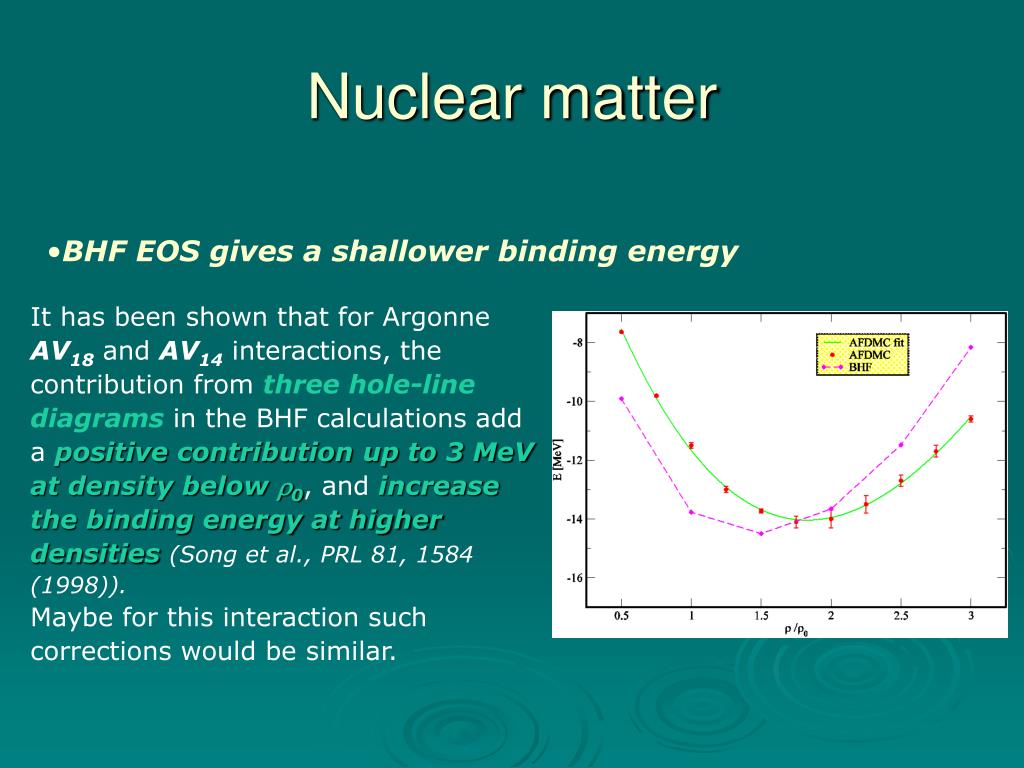 Nuclear matter

•BHF EOS gives a shallower binding energy

It has been shown that for Argonne $AV_{18}$ and $AV_{14}$ interactions, the contribution from three hole-line diagrams in the BHF calculations add a positive contribution up to 3 MeV at density below $\rho_0$, and increase the binding energy at higher densities (Song et al., PRL 81, 1584 (1998)).
Maybe for this interaction such corrections would be similar.

AFDMC fit
AFDMC
BHF
E [MeV]
-8
-10
-12
-14
-16
0.5
1
1.5
2
2.5
3
$\rho / \rho_0$